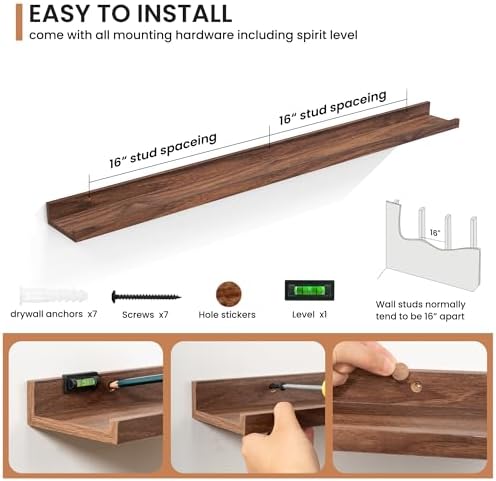 EASY TO INSTALL
come with all mounting hardware including spirit level

16" stud spaceing
16" stud spaceing

16"

drywall anchors x7
Screws x7
Hole stickers
Level x1
Wall studs normally tend to be 16" apart